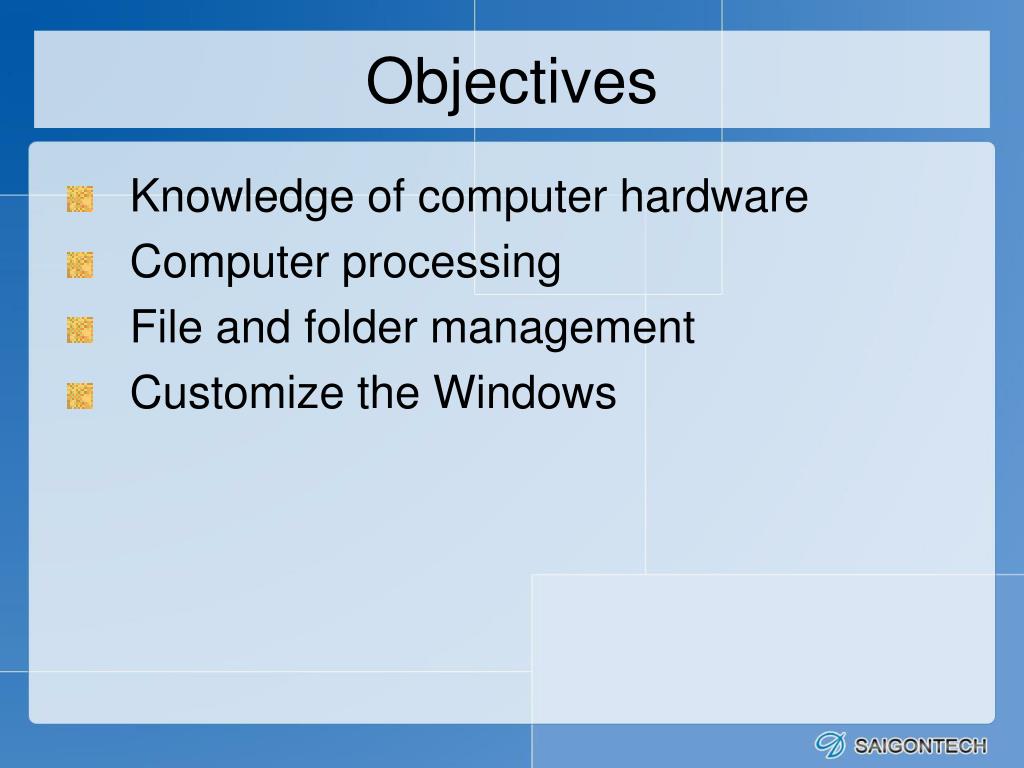 Objectives

Knowledge of computer hardware
Computer processing
File and folder management
Customize the Windows

SAIGONTECH